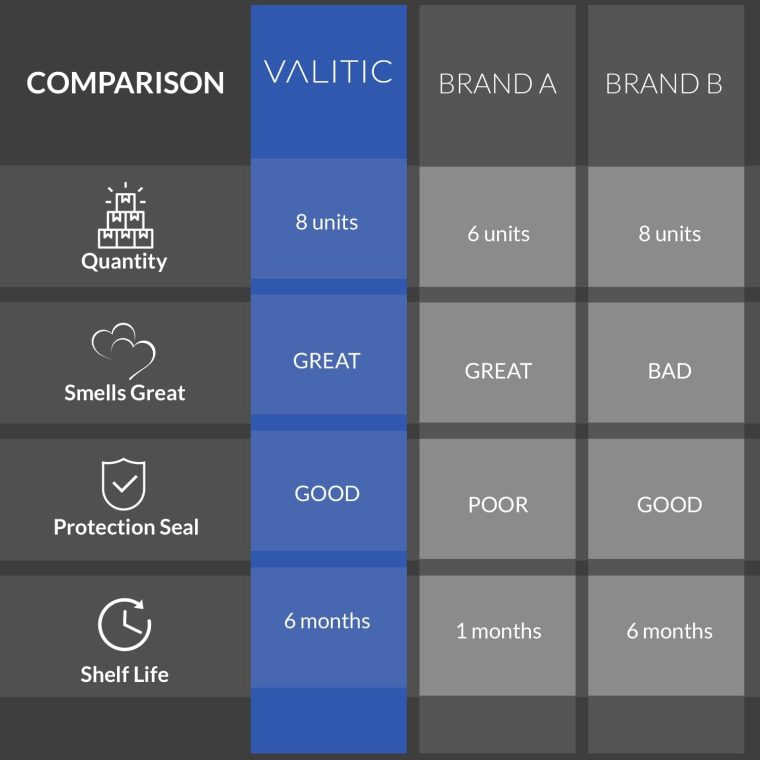 | COMPARISON | VALITIC | BRAND A | BRAND B |
|---|---|---|---|
| Quantity | 8 units | 6 units | 8 units |
| Smells Great | GREAT | GREAT | BAD |
| Protection Seal | GOOD | POOR | GOOD |
| Shelf Life | 6 months | 1 months | 6 months |